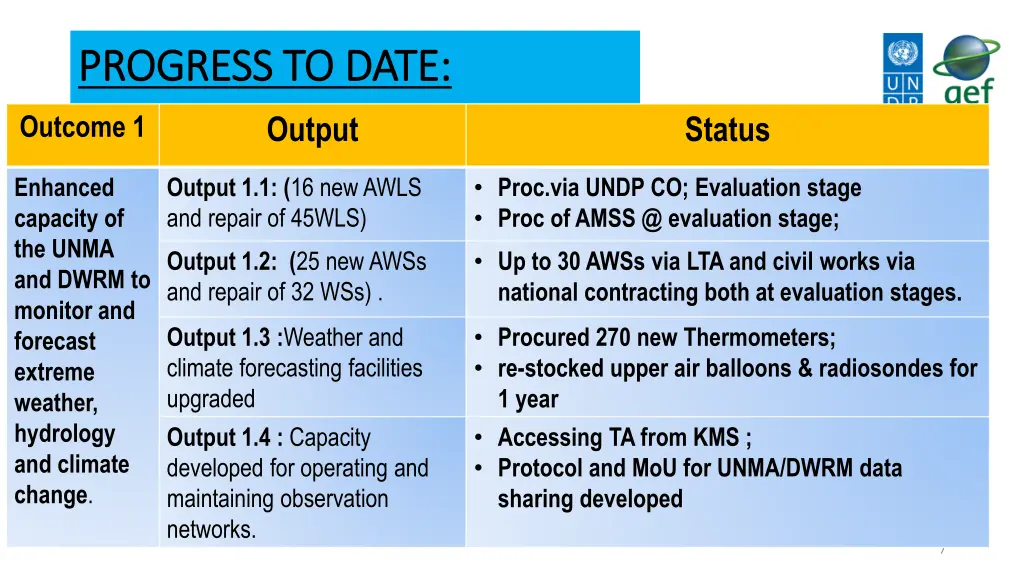 PROGRESS TO DATE:

UN DP

gef

| Outcome 1 | Output | Status |
|---|---|---|
| Enhanced capacity of the UNMA and DWRM to monitor and forecast extreme weather, hydrology and climate change. | Output 1.1: (16 new AWLS and repair of 45WLS) | • Proc.via UNDP CO; Evaluation stage • Proc of AMSS @ evaluation stage; |
| | Output 1.2: (25 new AWSs and repair of 32 WSs) . | • Up to 30 AWSs via LTA and civil works via national contracting both at evaluation stages. |
| | Output 1.3 :Weather and climate forecasting facilities upgraded | • Procured 270 new Thermometers; • re-stocked upper air balloons & radiosondes for 1 year |
| | Output 1.4 : Capacity developed for operating and maintaining observation networks. | • Accessing TA from KMS ; • Protocol and MoU for UNMA/DWRM data sharing developed |

7